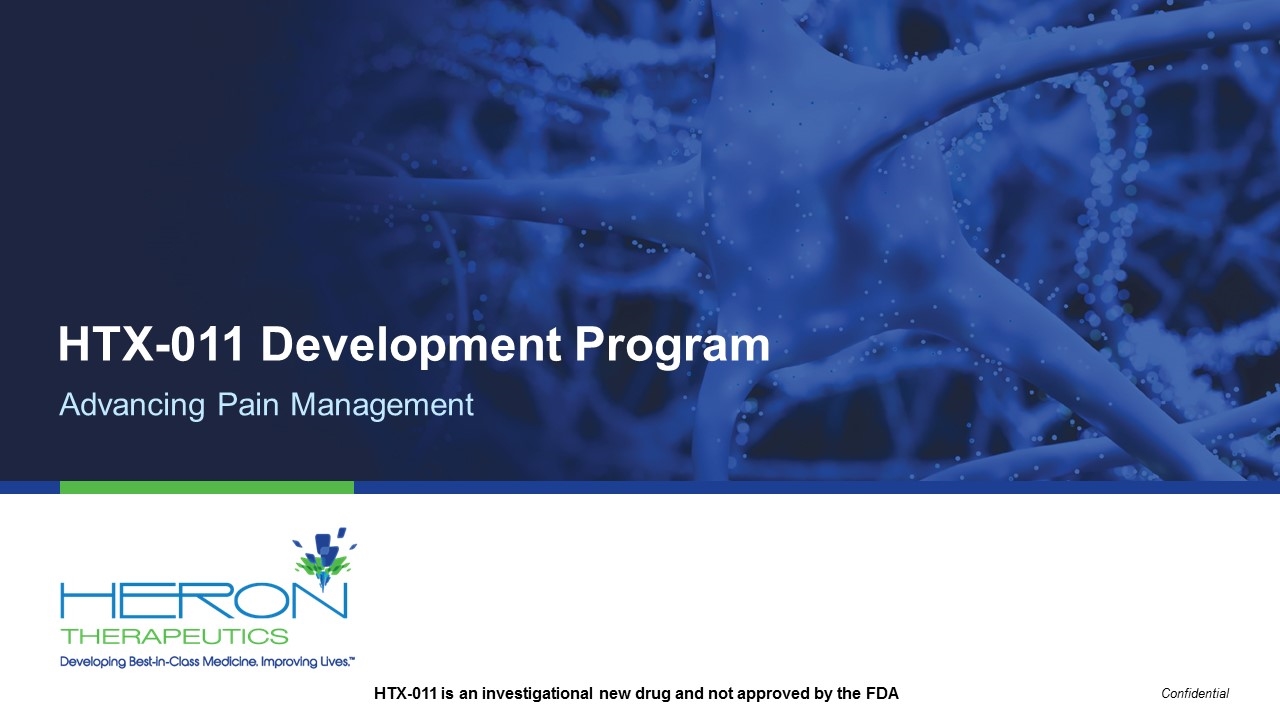 HTX-011 Development Program

Advancing Pain Management

HERON
THERAPEUTICS
Developing Best-in-Class Medicine. Improving Lives.™

HTX-011 is an investigational new drug and not approved by the FDA

Confidential